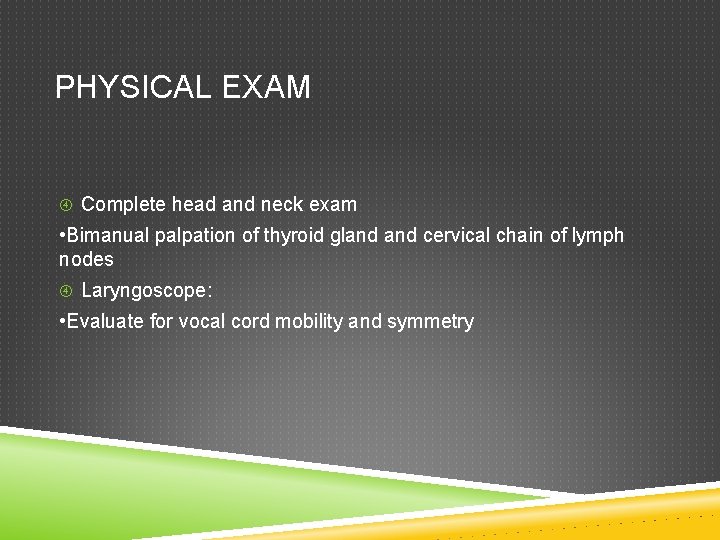 PHYSICAL EXAM

④ Complete head and neck exam

•Bimanual palpation of thyroid gland and cervical chain of lymph nodes

④ Laryngoscope:

•Evaluate for vocal cord mobility and symmetry